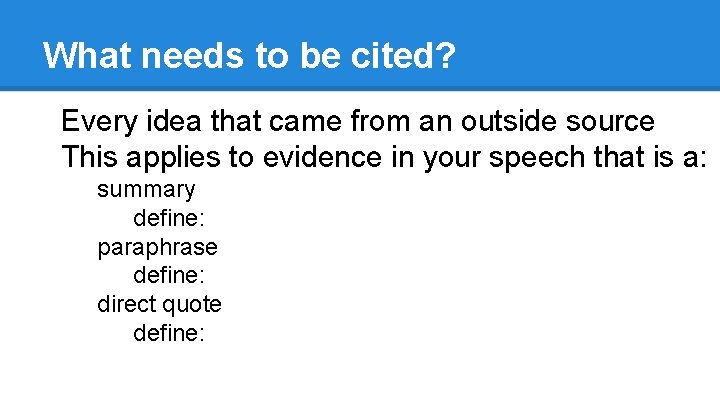 What needs to be cited?

Every idea that came from an outside source

This applies to evidence in your speech that is a:

summary

define:

paraphrase

define:

direct quote

define: